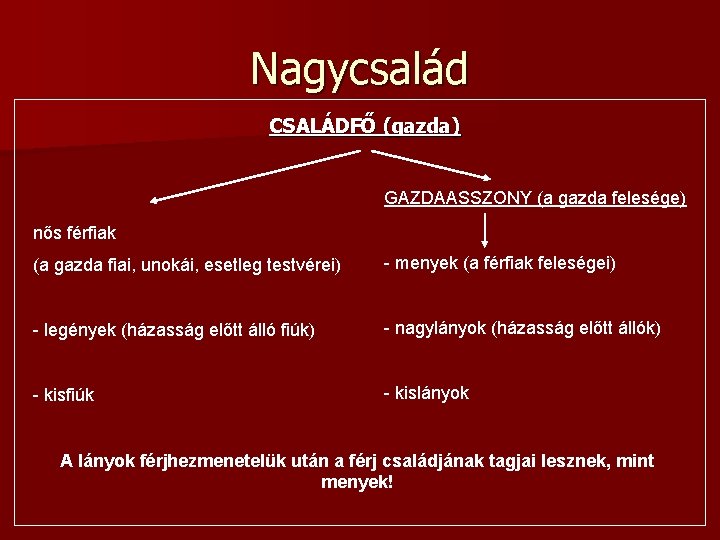 Nagycsalád

CSALÁDFŐ (gazda)

nős férfiak

(a gazda fiai, unokái, esetleg testvérei)

- legények (házasság előtt álló fiúk)

- kisfiúk

GAZDAASSZONY (a gazda felesége)

- menyek (a férfiak feleségei)

- nagylányok (házasság előtt állók)

- kislányok

A lányok férjhezmenetelük után a férj családjának tagjai lesznek, mint menyek!